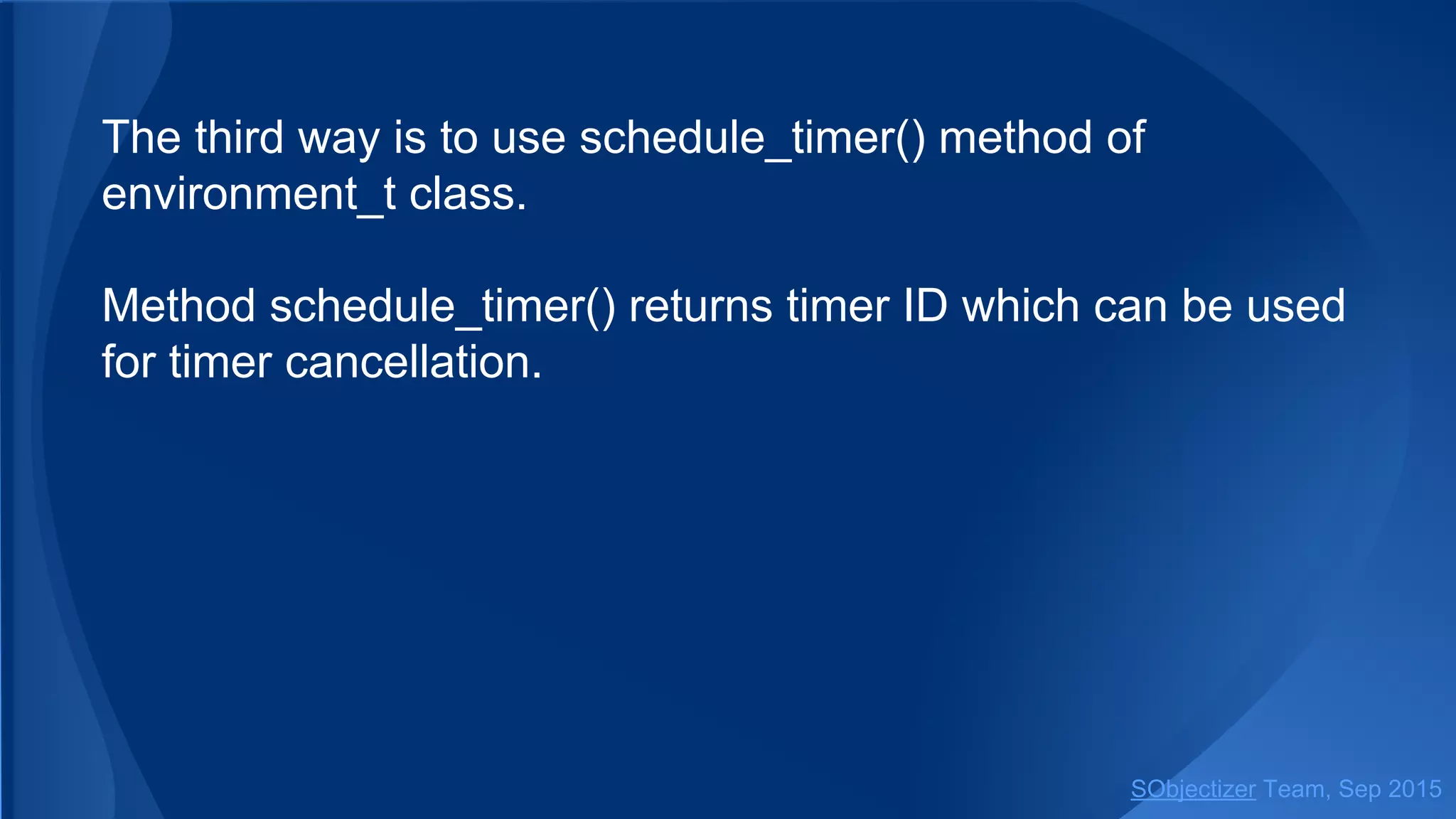 The third way is to use schedule_timer() method of environment_t class.

Method schedule_timer() returns timer ID which can be used for timer cancellation.

SObjectizer Team, Sep 2015